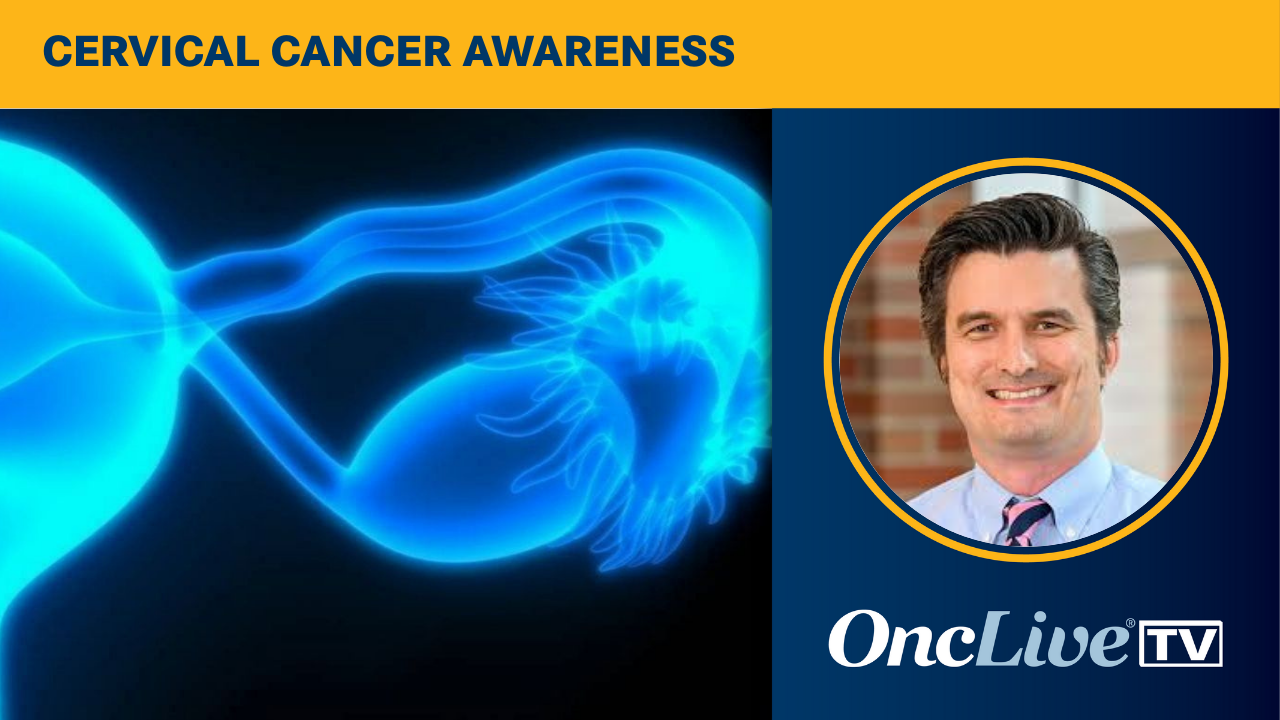 CERVICAL CANCER AWARENESS

OncLive® TV